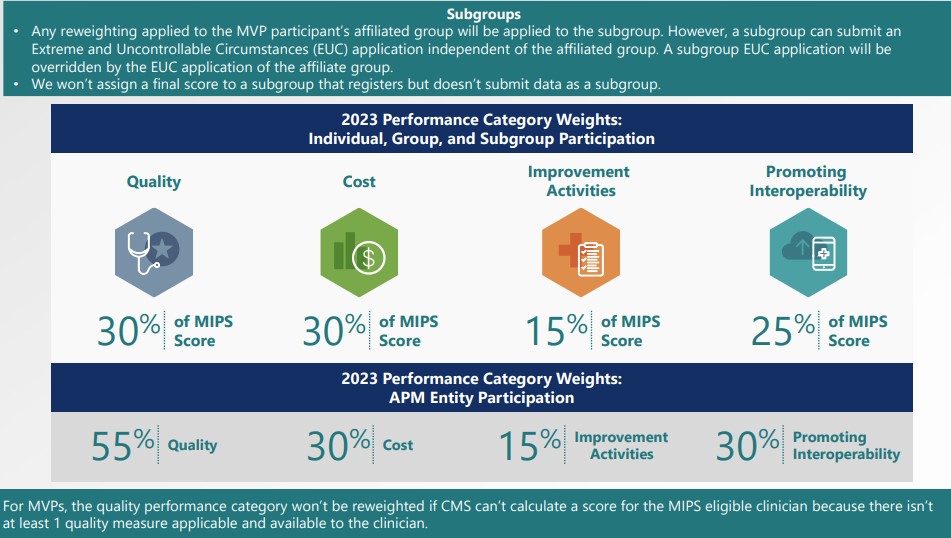 Subgroups

• Any reweighting applied to the MVP participant's affiliated group will be applied to the subgroup. However, a subgroup can submit an Extreme and Uncontrollable Circumstances (EUC) application independent of the affiliated group. A subgroup EUC application will be overridden by the EUC application of the affiliate group.
• We won't assign a final score to a subgroup that registers but doesn't submit data as a subgroup.

2023 Performance Category Weights: Individual, Group, and Subgroup Participation

Quality

30% of MIPS Score

Cost

30% of MIPS Score

Improvement Activities

15% of MIPS Score

Promoting Interoperability

25% of MIPS Score

2023 Performance Category Weights: APM Entity Participation

55% Quality

30% Cost

15% Improvement Activities

30% Promoting Interoperability

For MVPs, the quality performance category won't be reweighted if CMS can't calculate a score for the MIPS eligible clinician because there isn't at least 1 quality measure applicable and available to the clinician.